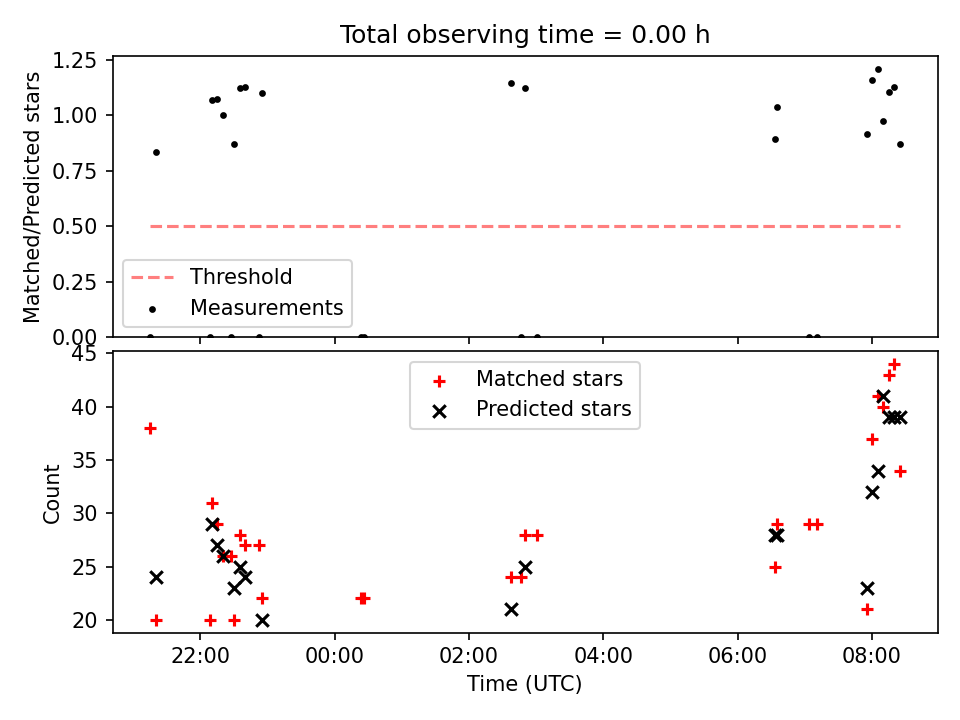 Total observing time = 0.00 h

Matched/Predicted stars

1.25
1.00
0.75
0.50
0.25
0.00

Threshold
Measurements

Count

45
40
35
30
25
20

Matched stars
Predicted stars

22:00
00:00
02:00
04:00
06:00
08:00

Time (UTC)